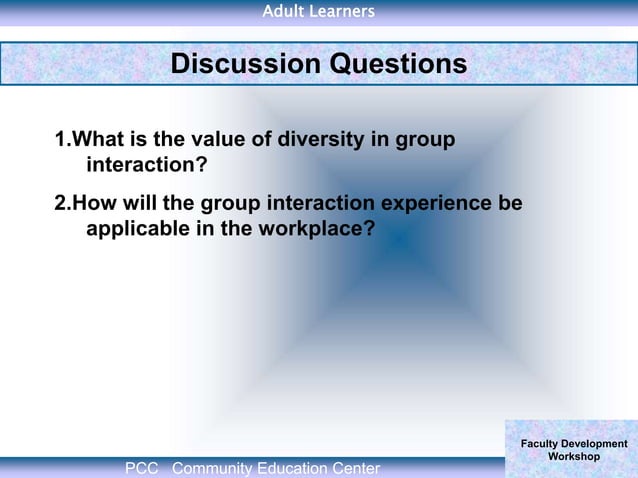 Adult Learners

Discussion Questions

1.What is the value of diversity in group interaction?

2.How will the group interaction experience be applicable in the workplace?

Faculty Development Workshop

PCC Community Education Center